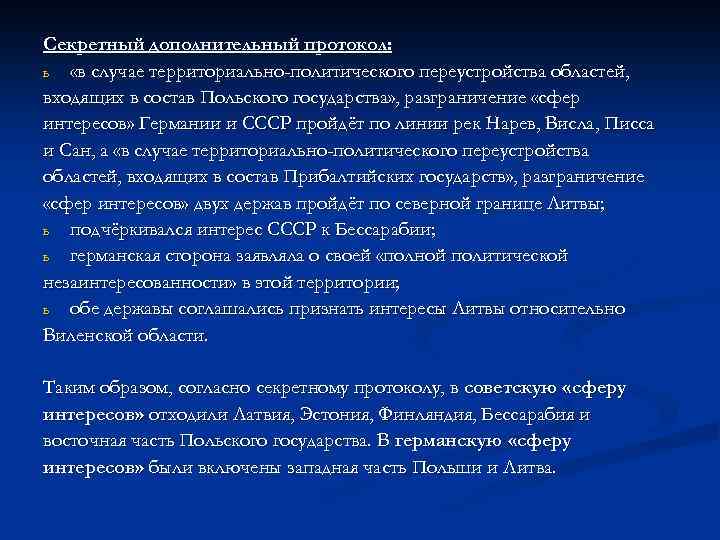 Секретный дополнительный протокол:

ь «в случае территориально-политического переустройства областей, входящих в состав Польского государства», разграничение «сфер интересов» Германии и СССР пройдёт по линии рек Нарев, Висла, Писса и Сан, а «в случае территориально-политического переустройства областей, входящих в состав Прибалтийских государств», разграничение «сфер интересов» двух держав пройдёт по северной границе Литвы;

ь подчёркивался интерес СССР к Бессарабии;

ь германская сторона заявляла о своей «полной политической незаинтересованности» в этой территории;

ь обе державы соглашались признать интересы Литвы относительно Виленской области.

Таким образом, согласно секретному протоколу, в советскую «сферу интересов» отходили Латвия, Эстония, Финляндия, Бессарабия и восточная часть Польского государства. В германскую «сферу интересов» были включены западная часть Польши и Литва.